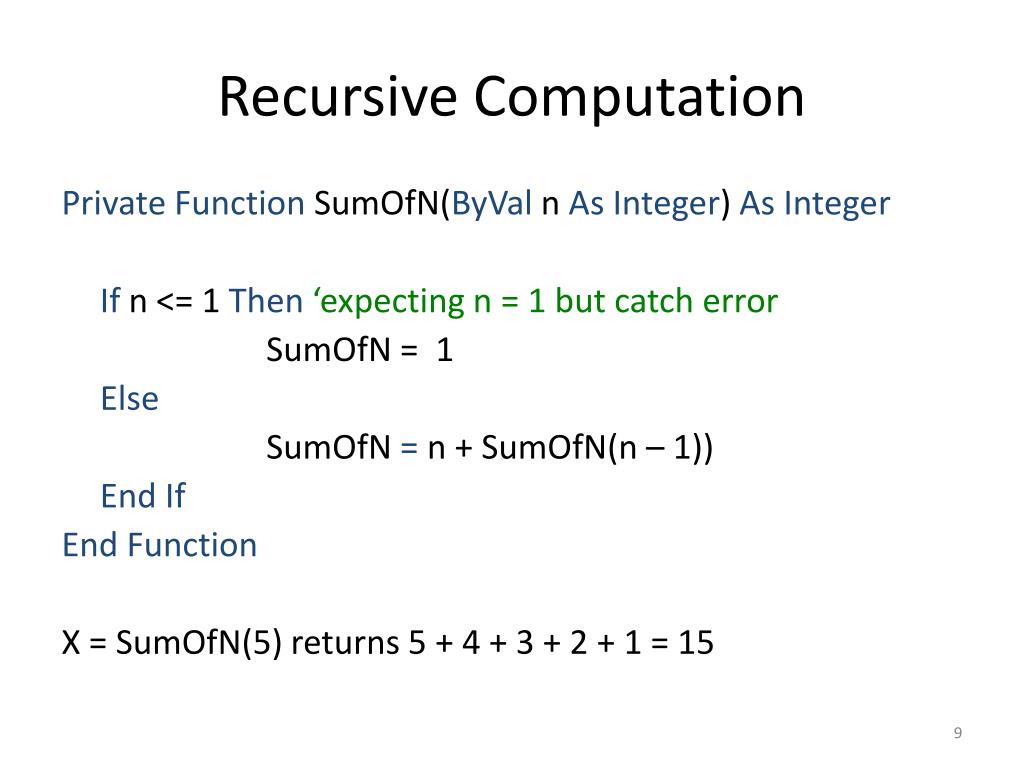 Recursive Computation

Private Function SumOfN(ByVal n As Integer) As Integer

If n <= 1 Then ‘expecting n = 1 but catch error
SumOfN = 1
Else
SumOfN = n + SumOfN(n – 1))
End If
End Function

X = SumOfN(5) returns 5 + 4 + 3 + 2 + 1 = 15

9